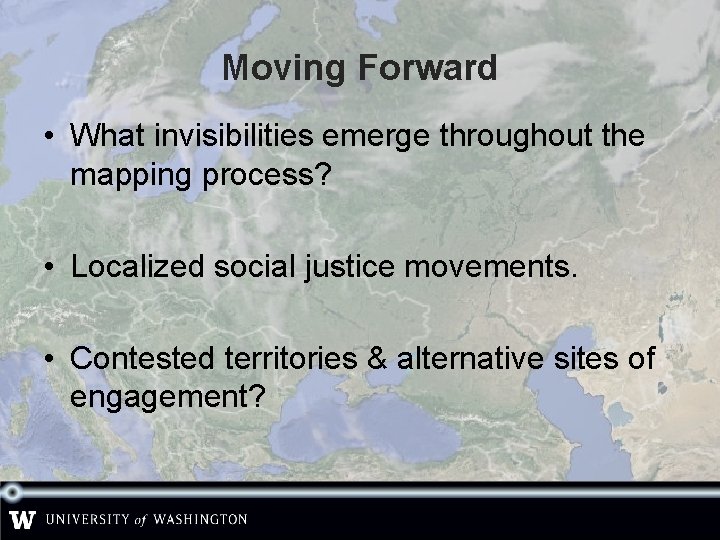 Moving Forward

• What invisibilities emerge throughout the mapping process?

• Localized social justice movements.

• Contested territories & alternative sites of engagement?

W UNIVERSITY of WASHINGTON